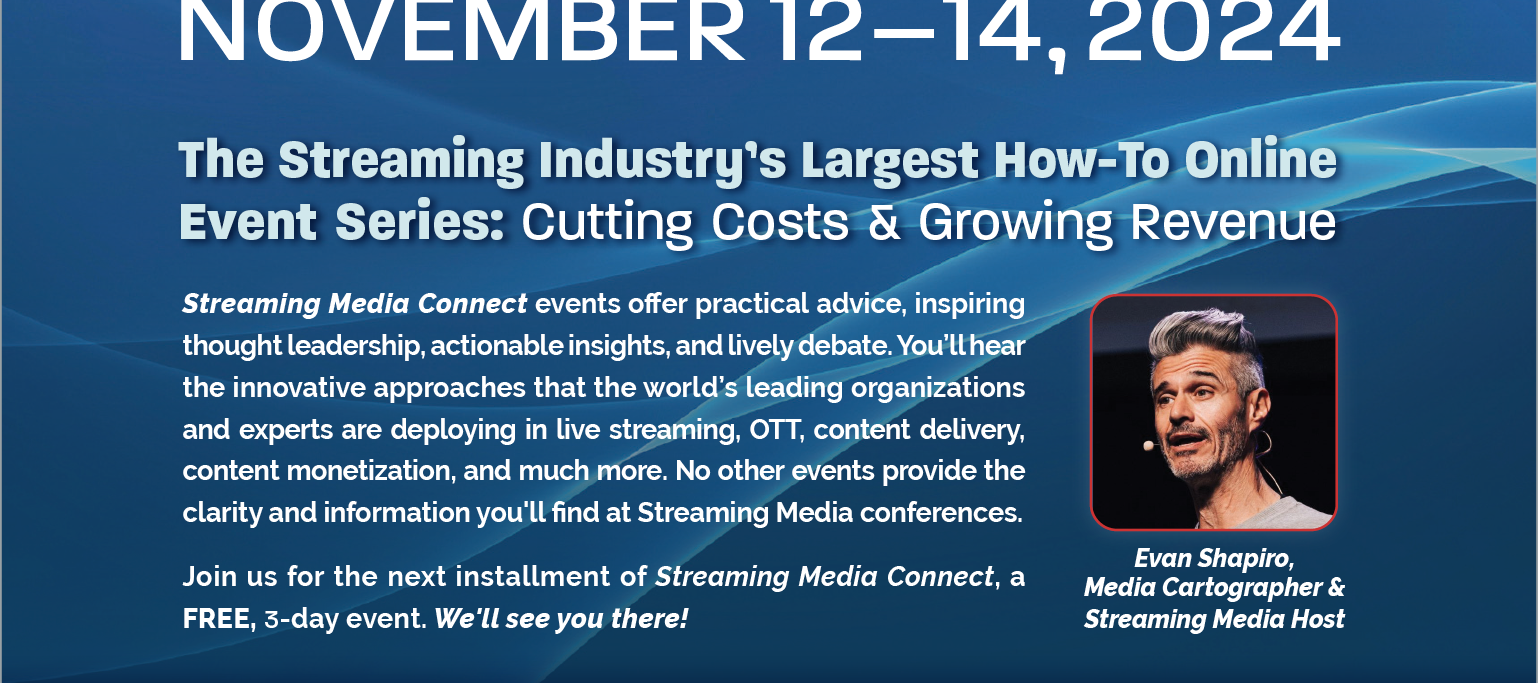 NOVEMBER 12—14, 2024

The Streaming Industry's Largest How-To Online Event Series: Cutting Costs & Growing Revenue

Streaming Media Connect events offer practical advice, inspiring thought leadership, actionable insights, and lively debate. You'll hear the innovative approaches that the world's leading organizations and experts are deploying in live streaming, OTT, content delivery, content monetization, and much more. No other events provide the clarity and information you'll find at Streaming Media conferences.

Join us for the next installment of Streaming Media Connect, a FREE, 3-day event. We'll see you there!

Evan Shapiro,
Media Cartographer &
Streaming Media Host